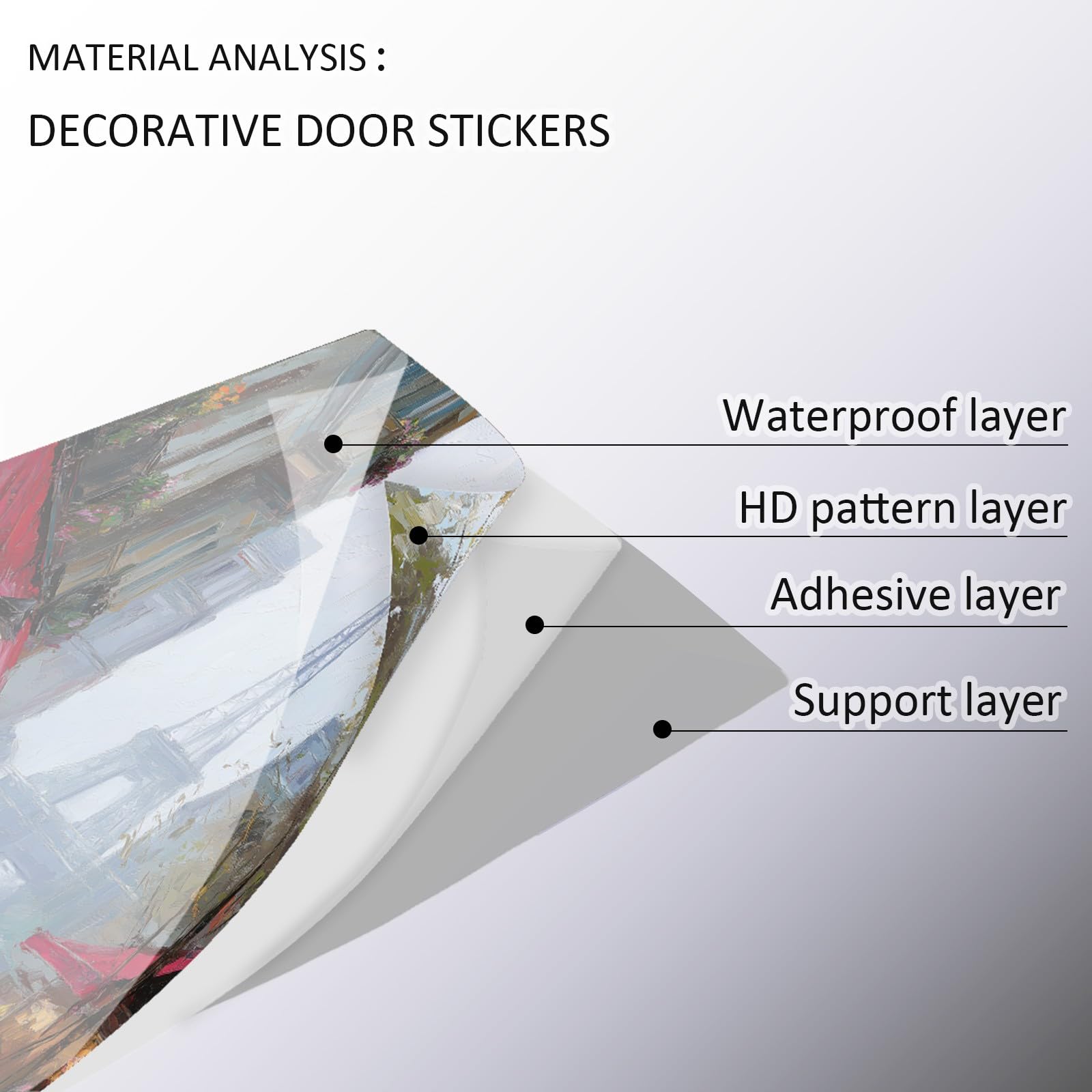 MATERIAL ANALYSIS :

DECORATIVE DOOR STICKERS

Waterproof layer

HD pattern layer

Adhesive layer

Support layer